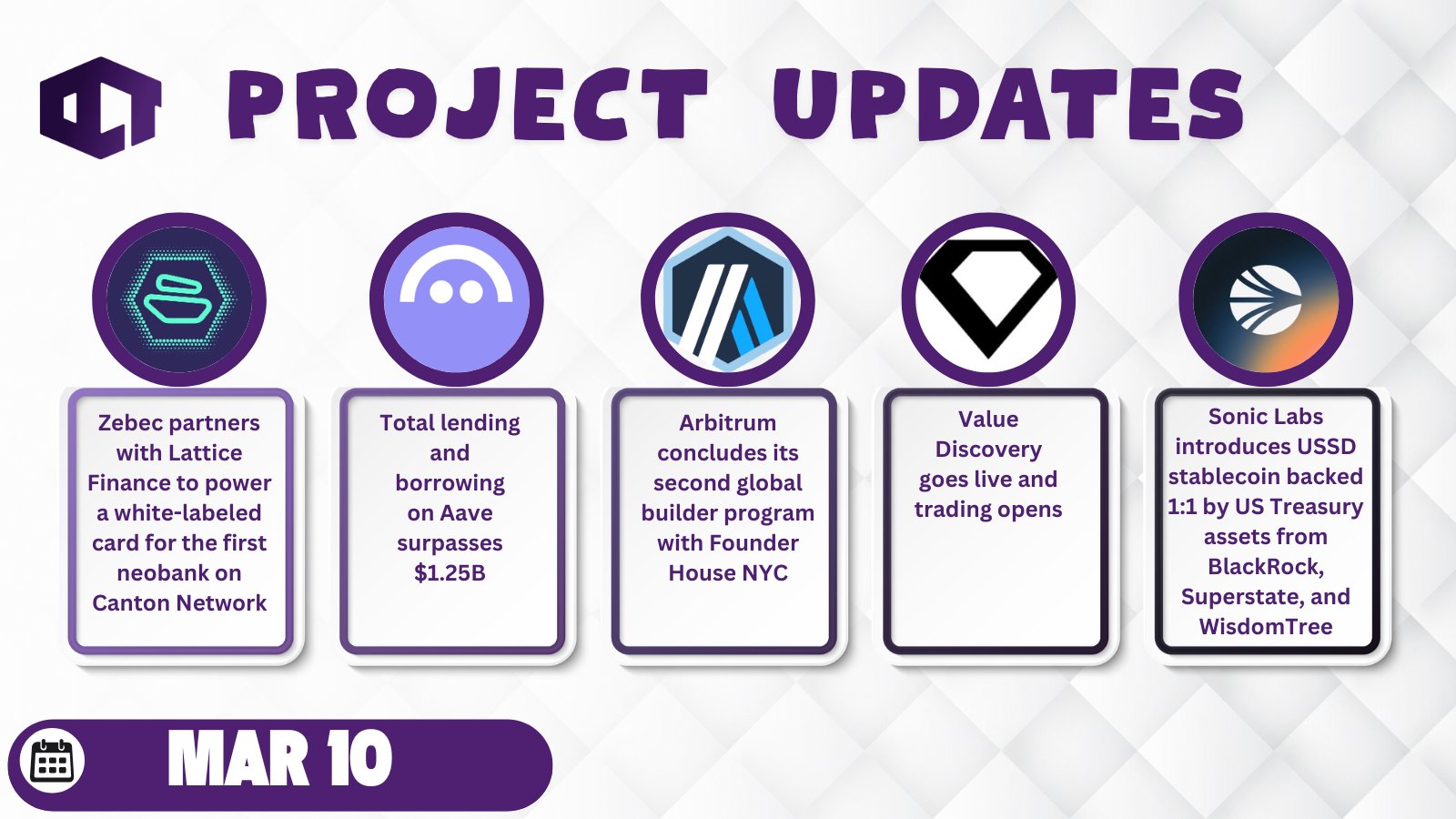 PROJECT UPDATES

Zebec partners with Lattice Finance to power a white-labeled card for the first neobank on Canton Network

Total lending and borrowing on Aave surpasses $1.25B

Arbitrum concludes its second global builder program with Founder House NYC

Value Discovery goes live and trading opens

Sonic Labs introduces USSD stablecoin backed 1:1 by US Treasury assets from BlackRock, Superstate, and WisdomTree

MAR 10